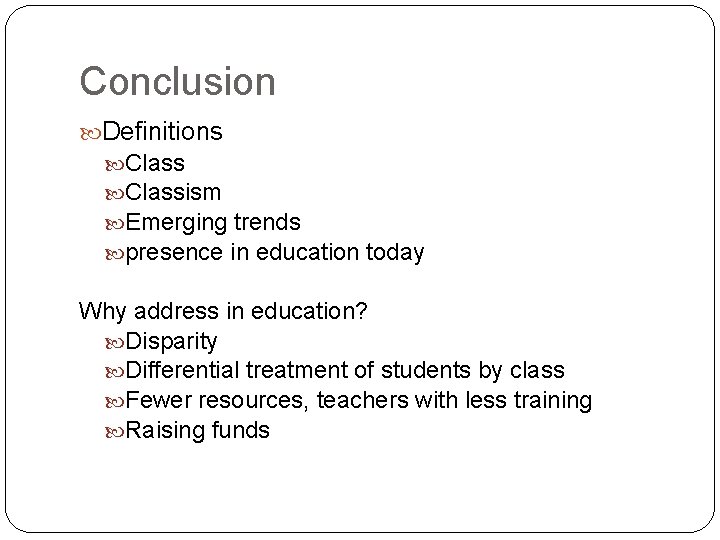 Conclusion

Definitions

Class

Classism

Emerging trends

presence in education today

Why address in education?

Disparity

Differential treatment of students by class

Fewer resources, teachers with less training

Raising funds